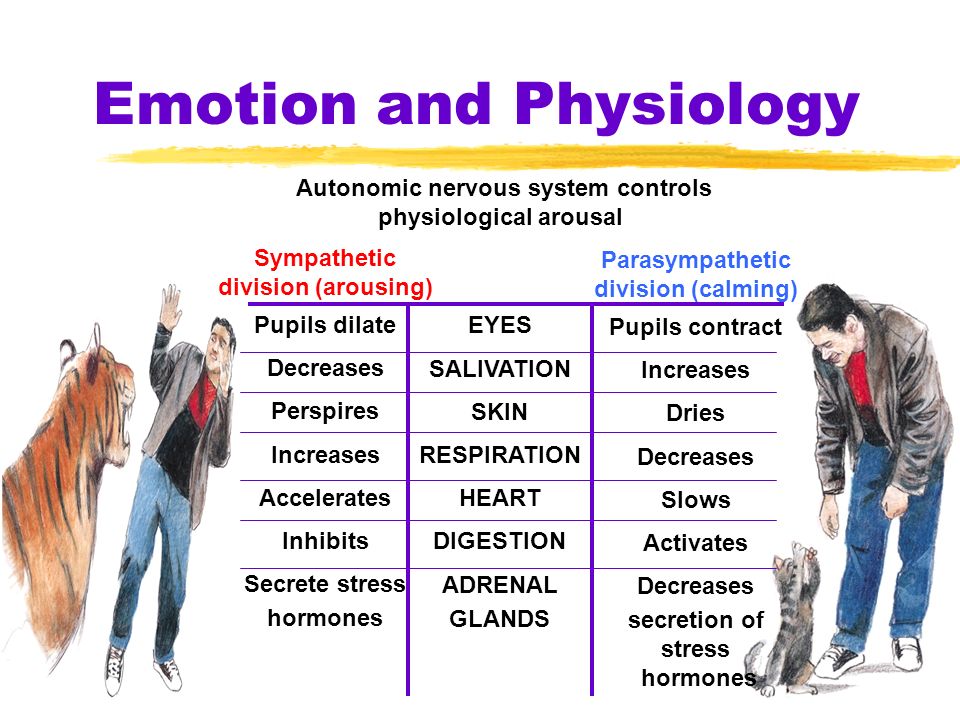 Emotion and Physiology

Autonomic nervous system controls physiological arousal

| Sympathetic division (arousing) | | Parasympathetic division (calming) |
|---|---|---|
| Pupils dilate | EYES | Pupils contract |
| Decreases | SALIVATION | Increases |
| Perspires | SKIN | Dries |
| Increases | RESPIRATION | Decreases |
| Accelerates | HEART | Slows |
| Inhibits | DIGESTION | Activates |
| Secrete stress hormones | ADRENAL GLANDS | Decreases secretion of stress hormones |